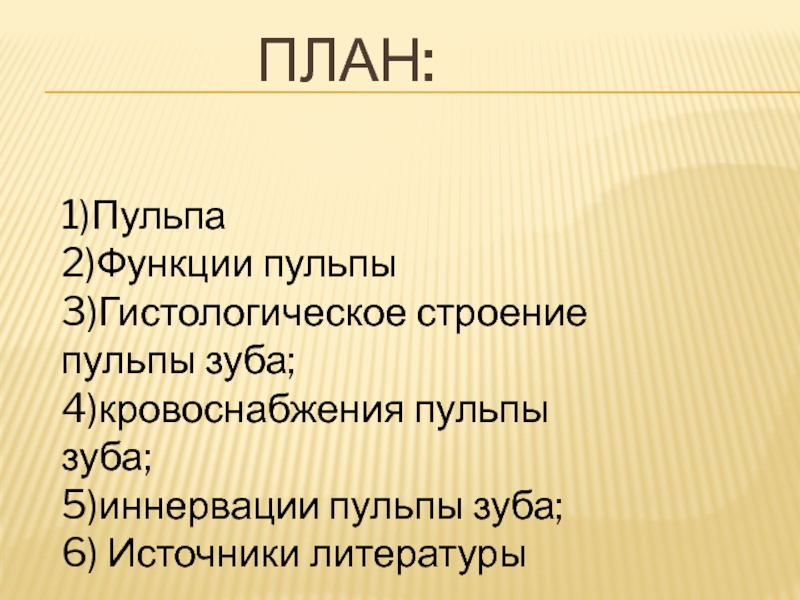 ПЛАН:

1)Пульпа
2)Функции пульпы
3)Гистологическое строение пульпы зуба;
4)кровоснабжения пульпы зуба;
5)иннервации пульпы зуба;
6) Источники литературы